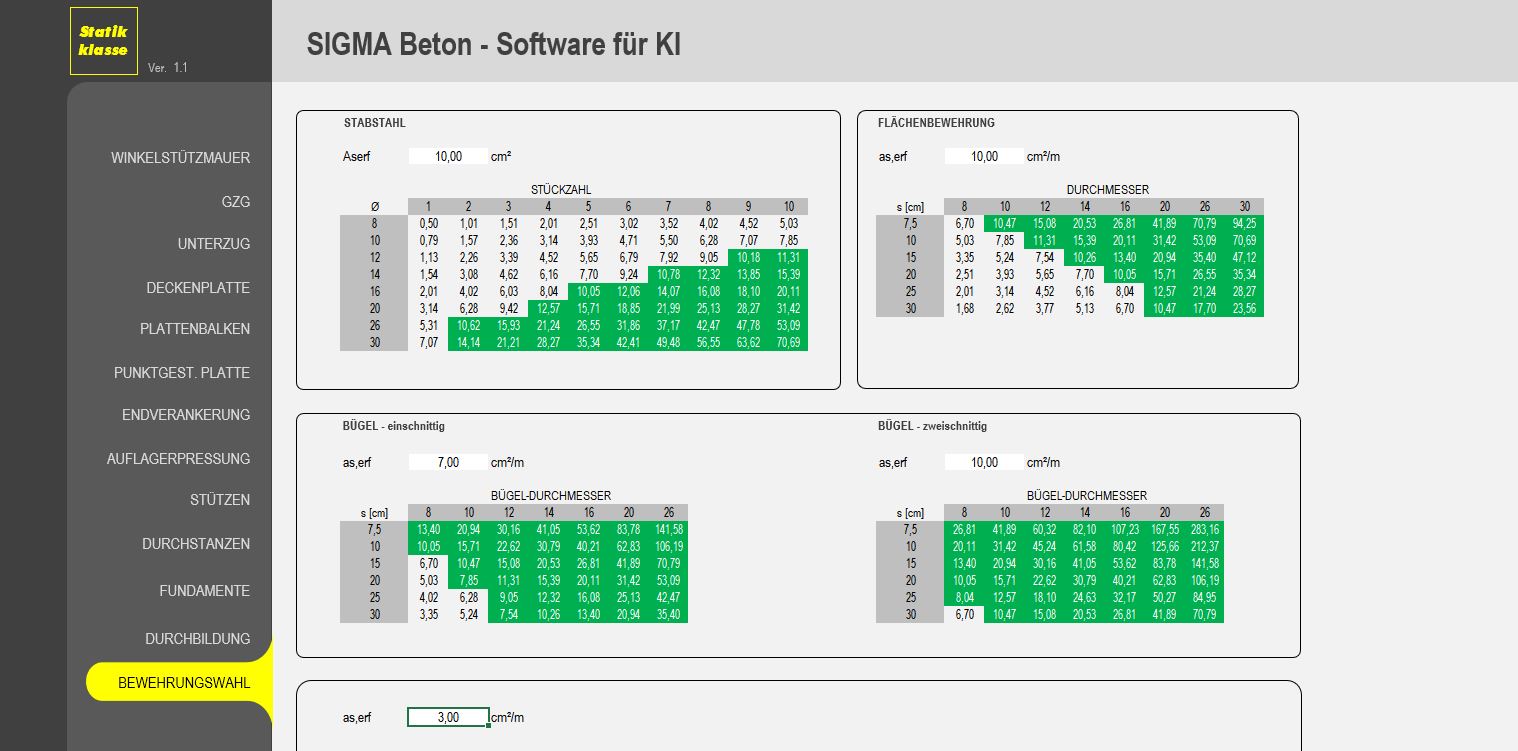 Statik klasse

Ver. 1.1

SIGMA Beton - Software für KI

WINKELSTÜTZMAUER

GZG

UNTERZUG

DECKENPLATTE

PLATTENBALKEN

PUNKTGEST. PLATTE

ENDVERANKERUNG

AUFLAGERPRESSUNG

STÜTZEN

DURCHSTANZEN

FUNDAMENTE

DURCHBILDUNG

BEWEHRUNGSWAHL

STABSTAHL

Aserf 10,00 cm²

STÜCKZAHL

| Ø | 1 | 2 | 3 | 4 | 5 | 6 | 7 | 8 | 9 | 10 |
|---|---|---|---|---|---|---|---|---|---|---|
| 8 | 0,50 | 1,01 | 1,51 | 2,01 | 2,51 | 3,02 | 3,52 | 4,02 | 4,52 | 5,03 |
| 10 | 0,79 | 1,57 | 2,36 | 3,14 | 3,93 | 4,71 | 5,50 | 6,28 | 7,07 | 7,85 |
| 12 | 1,13 | 2,26 | 3,39 | 4,52 | 5,65 | 6,79 | 7,92 | 9,05 | 10,18 | 11,31 |
| 14 | 1,54 | 3,08 | 4,62 | 6,16 | 7,70 | 9,24 | 10,78 | 12,32 | 13,85 | 15,39 |
| 16 | 2,01 | 4,02 | 6,03 | 8,04 | 10,05 | 12,06 | 14,07 | 16,08 | 18,10 | 20,11 |
| 20 | 3,14 | 6,28 | 9,42 | 12,57 | 15,71 | 18,85 | 21,99 | 25,13 | 28,27 | 31,42 |
| 26 | 5,31 | 10,62 | 15,93 | 21,24 | 26,55 | 31,86 | 37,17 | 42,47 | 47,78 | 53,09 |
| 30 | 7,07 | 14,14 | 21,21 | 28,27 | 35,34 | 42,41 | 49,48 | 56,55 | 63,62 | 70,69 |

FLÄCHENBEWEHRUNG

as,erf 10,00 cm²/m

DURCHMESSER

| s [cm] | 8 | 10 | 12 | 14 | 16 | 20 | 26 | 30 |
|---|---|---|---|---|---|---|---|---|
| 7,5 | 6,70 | 10,47 | 15,08 | 20,53 | 26,81 | 41,89 | 70,79 | 94,25 |
| 10 | 5,03 | 7,85 | 11,31 | 15,39 | 20,11 | 31,42 | 53,09 | 70,69 |
| 15 | 3,35 | 5,24 | 7,54 | 10,26 | 13,40 | 20,94 | 35,40 | 47,12 |
| 20 | 2,51 | 3,93 | 5,65 | 7,70 | 10,05 | 15,71 | 26,55 | 35,34 |
| 25 | 2,01 | 3,14 | 4,52 | 6,16 | 8,04 | 12,57 | 21,24 | 28,27 |
| 30 | 1,68 | 2,62 | 3,77 | 5,13 | 6,70 | 10,47 | 17,70 | 23,56 |

BÜGEL - einschnittig

as,erf 7,00 cm²/m

BÜGEL-DURCHMESSER

| s [cm] | 8 | 10 | 12 | 14 | 16 | 20 | 26 |
|---|---|---|---|---|---|---|---|
| 7,5 | 13,40 | 20,94 | 30,16 | 41,05 | 53,62 | 83,78 | 141,58 |
| 10 | 10,05 | 15,71 | 22,62 | 30,79 | 40,21 | 62,83 | 106,19 |
| 15 | 6,70 | 10,47 | 15,08 | 20,53 | 26,81 | 41,89 | 70,79 |
| 20 | 5,03 | 7,85 | 11,31 | 15,39 | 20,11 | 31,42 | 53,09 |
| 25 | 4,02 | 6,28 | 9,05 | 12,32 | 16,08 | 25,13 | 42,47 |
| 30 | 3,35 | 5,24 | 7,54 | 10,26 | 13,40 | 20,94 | 35,40 |

BÜGEL - zweischnittig

as,erf 10,00 cm²/m

BÜGEL-DURCHMESSER

| s [cm] | 8 | 10 | 12 | 14 | 16 | 20 | 26 |
|---|---|---|---|---|---|---|---|
| 7,5 | 26,81 | 41,89 | 60,32 | 82,10 | 107,23 | 167,55 | 283,16 |
| 10 | 20,11 | 31,42 | 45,24 | 61,58 | 80,42 | 125,66 | 212,37 |
| 15 | 13,40 | 20,94 | 30,16 | 41,05 | 53,62 | 83,78 | 141,58 |
| 20 | 10,05 | 15,71 | 22,62 | 30,79 | 40,21 | 62,83 | 106,19 |
| 25 | 8,04 | 12,57 | 18,10 | 24,63 | 32,17 | 50,27 | 84,95 |
| 30 | 6,70 | 10,47 | 15,08 | 20,53 | 26,81 | 41,89 | 70,79 |

as,erf 3,00 cm²/m